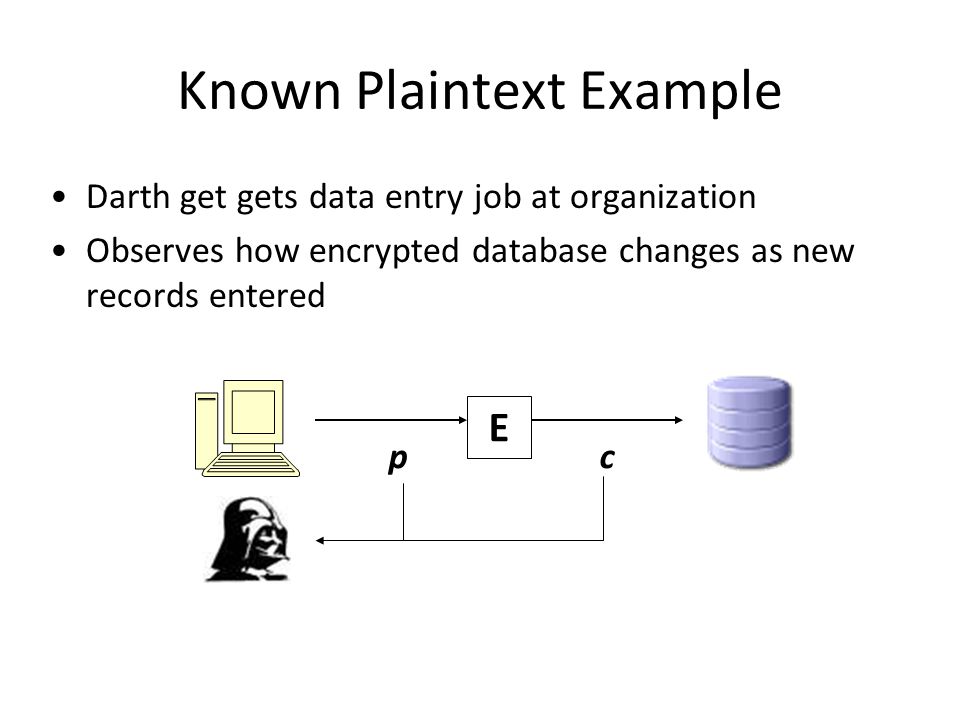 Known Plaintext Example

• Darth get gets data entry job at organization
• Observes how encrypted database changes as new records entered

E
p
c